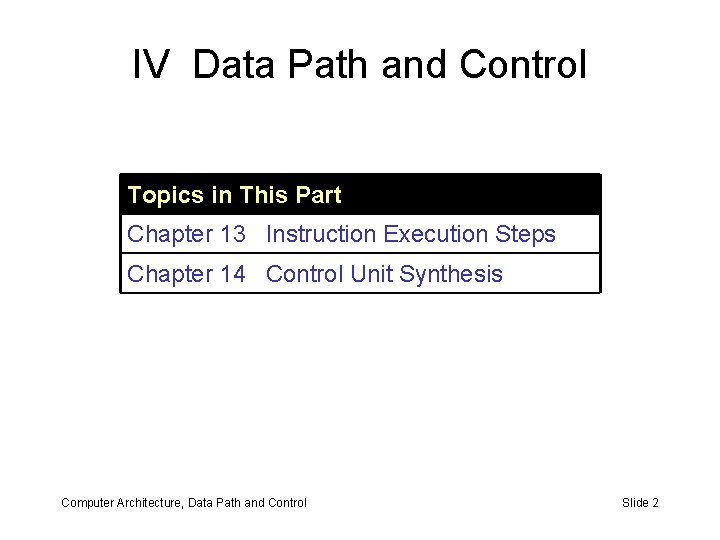 IV Data Path and Control

| Topics in This Part |
|---|
| Chapter 13 Instruction Execution Steps |
| Chapter 14 Control Unit Synthesis |

Computer Architecture, Data Path and Control

Slide 2